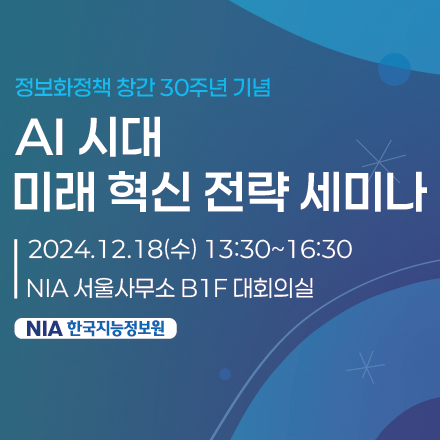 정보화정책 창간 30주년 기념

AI 시대
미래 혁신 전략 세미나

2024.12.18(수) 13:30~16:30
NIA 서울사무소 B1F 대회의실

NIA 한국지능정보원